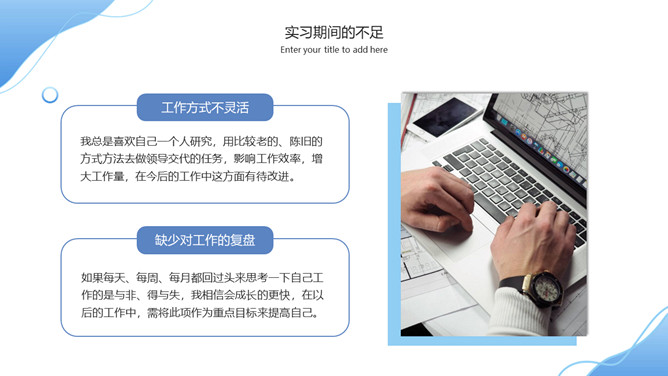 实习期间的不足
Enter your title to add here

工作方式不灵活

我总是喜欢自己一个人研究，用比较老的、陈旧的方式方法去做领导交代的任务，影响工作效率，增大工作量，在今后的工作中这方面有待改进。

缺少对工作的复盘

如果每天、每周、每月都回过头来思考一下自己工作的是与非、得与失，我相信会成长的更快，在以后的工作中，需将此项作为重点目标来提高自己。